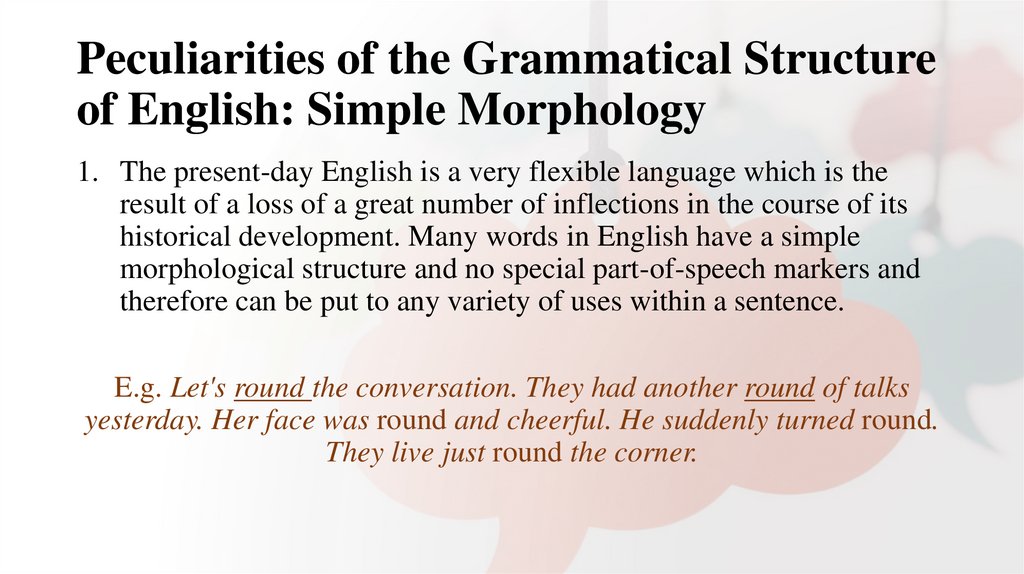 Peculiarities of the Grammatical Structure of English: Simple Morphology

1. The present-day English is a very flexible language which is the result of a loss of a great number of inflections in the course of its historical development. Many words in English have a simple morphological structure and no special part-of-speech markers and therefore can be put to any variety of uses within a sentence.

E.g. Let's round the conversation. They had another round of talks yesterday. Her face was round and cheerful. He suddenly turned round. They live just round the corner.